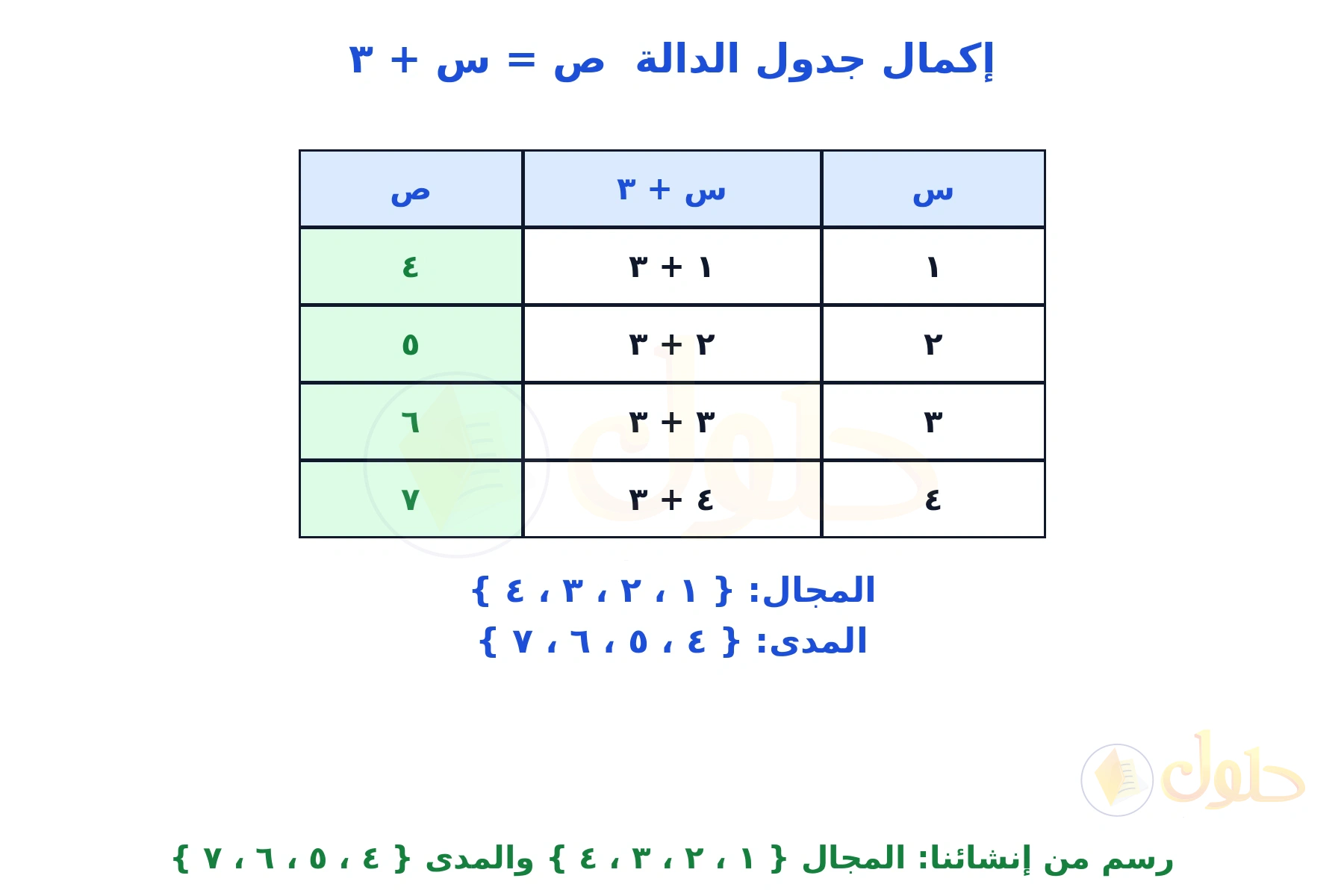 إكمال جدول الدالة ص = س + ٣

| س | س + ٣ | ص |
|---|---|---|
| ١ | ١ + ٣ | ٤ |
| ٢ | ٢ + ٣ | ٥ |
| ٣ | ٣ + ٣ | ٦ |
| ٤ | ٤ + ٣ | ٧ |

المجال: { ١ ، ٢ ، ٣ ، ٤ }
المدى: { ٤ ، ٥ ، ٦ ، ٧ }

حلول

رسم من إنشائنا: المجال { ١ ، ٢ ، ٣ ، ٤ } والمدى { ٤ ، ٥ ، ٦ ، ٧ }